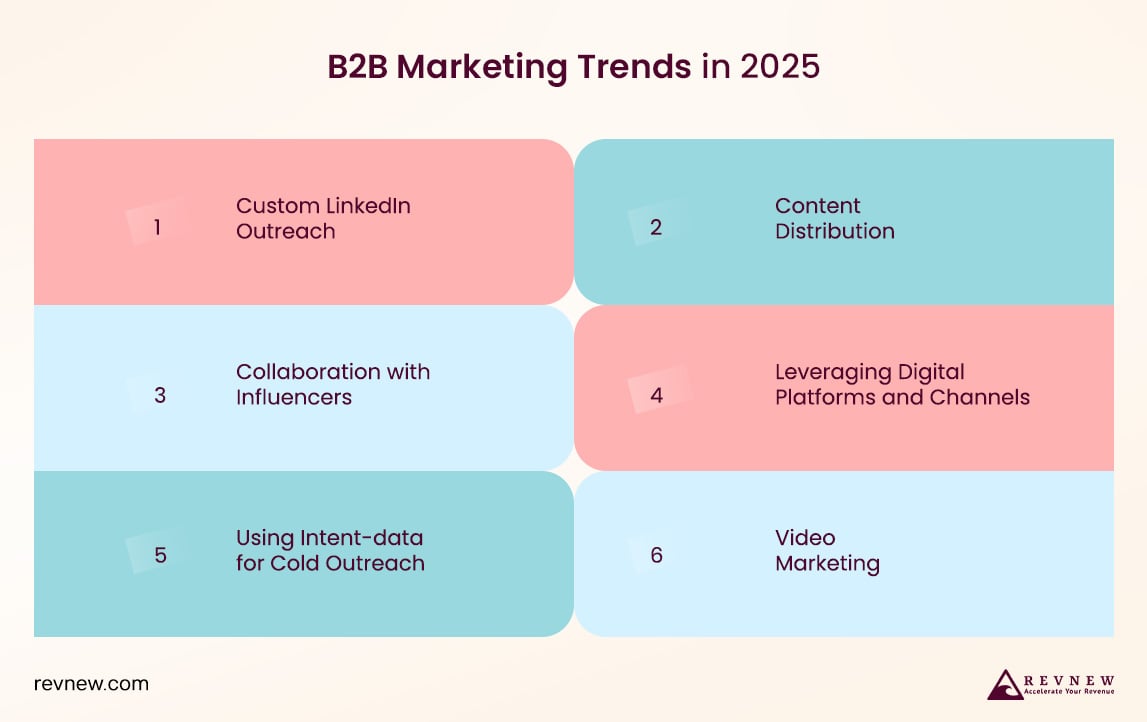 B2B Marketing Trends in 2025

1 Custom LinkedIn Outreach

2 Content Distribution

3 Collaboration with Influencers

4 Leveraging Digital Platforms and Channels

5 Using Intent-data for Cold Outreach

6 Video Marketing

revnew.com

REVNEW
Accelerate Your Revenue